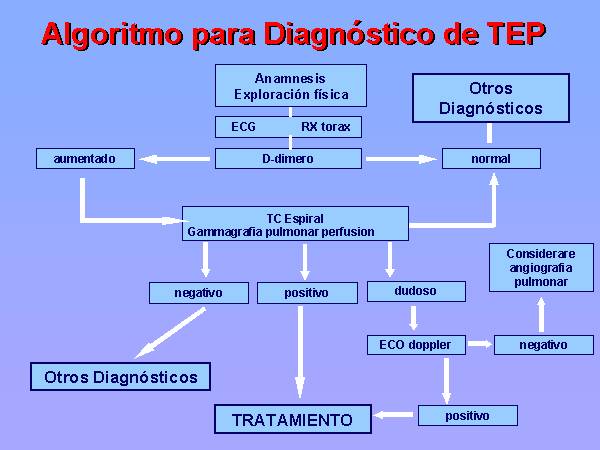 Algoritmo para Diagnóstico de TEP

Anamnesis
Exploración física

Otros
Diagnósticos

ECG

RX torax

aumentado

D-dimero

normal

TC Espiral
Gammagrafia pulmonar perfusion

Considerare angiografia pulmonar

negativo

positivo

dudoso

ECO doppler

negativo

Otros Diagnósticos

TRATAMIENTO

positivo